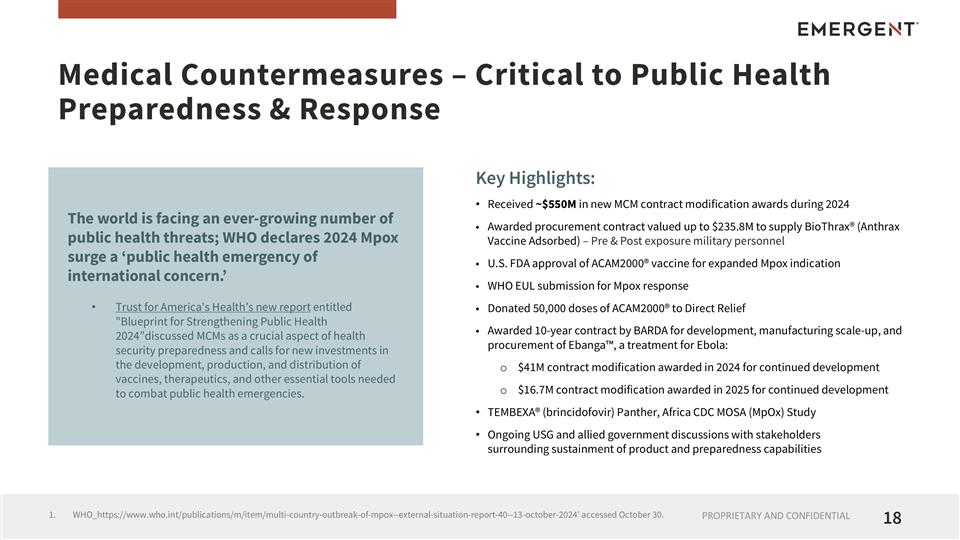 EMERGENT

Medical Countermeasures – Critical to Public Health Preparedness & Response

The world is facing an ever-growing number of public health threats; WHO declares 2024 Mpox surge a 'public health emergency of international concern.'

• Trust for America's Health's new report entitled "Blueprint for Strengthening Public Health 2024"discussed MCMs as a crucial aspect of health security preparedness and calls for new investments in the development, production, and distribution of vaccines, therapeutics, and other essential tools needed to combat public health emergencies.

Key Highlights:

• Received ~$550M in new MCM contract modification awards during 2024
• Awarded procurement contract valued up to $235.8M to supply BioThrax® (Anthrax Vaccine Adsorbed) – Pre & Post exposure military personnel
• U.S. FDA approval of ACAM2000® vaccine for expanded Mpox indication
• WHO EUL submission for Mpox response
• Donated 50,000 doses of ACAM2000® to Direct Relief
• Awarded 10-year contract by BARDA for development, manufacturing scale-up, and procurement of Ebanga™, a treatment for Ebola:
 o $41M contract modification awarded in 2024 for continued development
 o $16.7M contract modification awarded in 2025 for continued development
• TEMBEXA® (brincidofovir) Panther, Africa CDC MOSA (MpOx) Study
• Ongoing USG and allied government discussions with stakeholders surrounding sustainment of product and preparedness capabilities

1. WHO_https://www.who.int/publications/m/item/multi-country-outbreak-of-mpox--external-situation-report-40--13-october-2024' accessed October 30.

PROPRIETARY AND CONFIDENTIAL 18